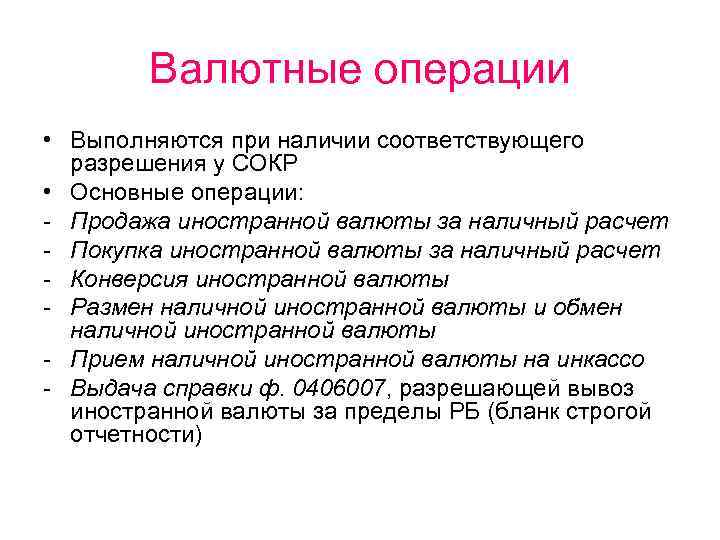 Валютные операции

• Выполняются при наличии соответствующего разрешения у СОКР
• Основные операции:
- Продажа иностранной валюты за наличный расчет
- Покупка иностранной валюты за наличный расчет
- Конверсия иностранной валюты
- Размен наличной иностранной валюты и обмен наличной иностранной валюты
- Прием наличной иностранной валюты на инкассо
- Выдача справки ф. 0406007, разрешающей вывоз иностранной валюты за пределы РБ (бланк строгой отчетности)